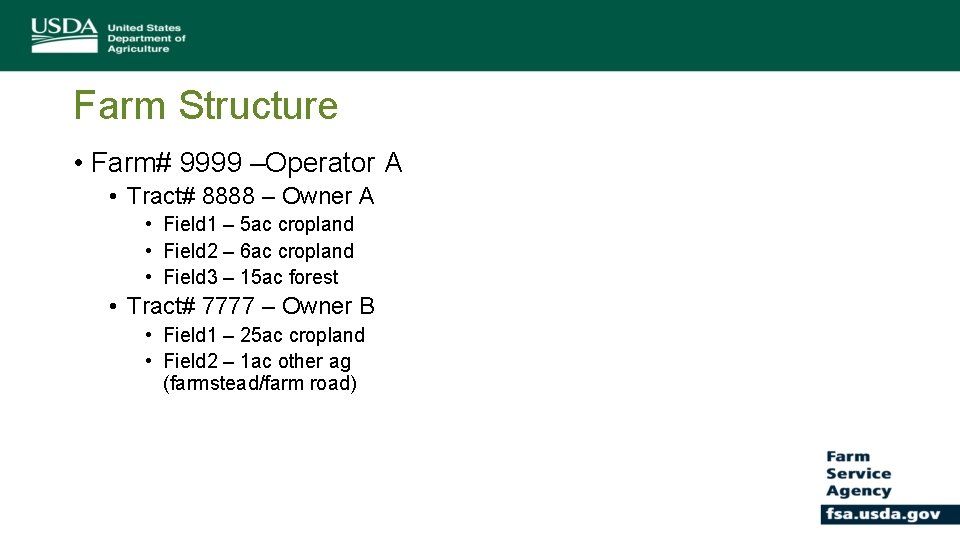 USDA United States Department of Agriculture

Farm Structure

• Farm# 9999 –Operator A
• Tract# 8888 – Owner A
• Field1 – 5ac cropland
• Field2 – 6ac cropland
• Field3 – 15ac forest
• Tract# 7777 – Owner B
• Field1 – 25ac cropland
• Field2 – 1ac other ag (farmstead/farm road)

Farm Service Agency
fsa.usda.gov